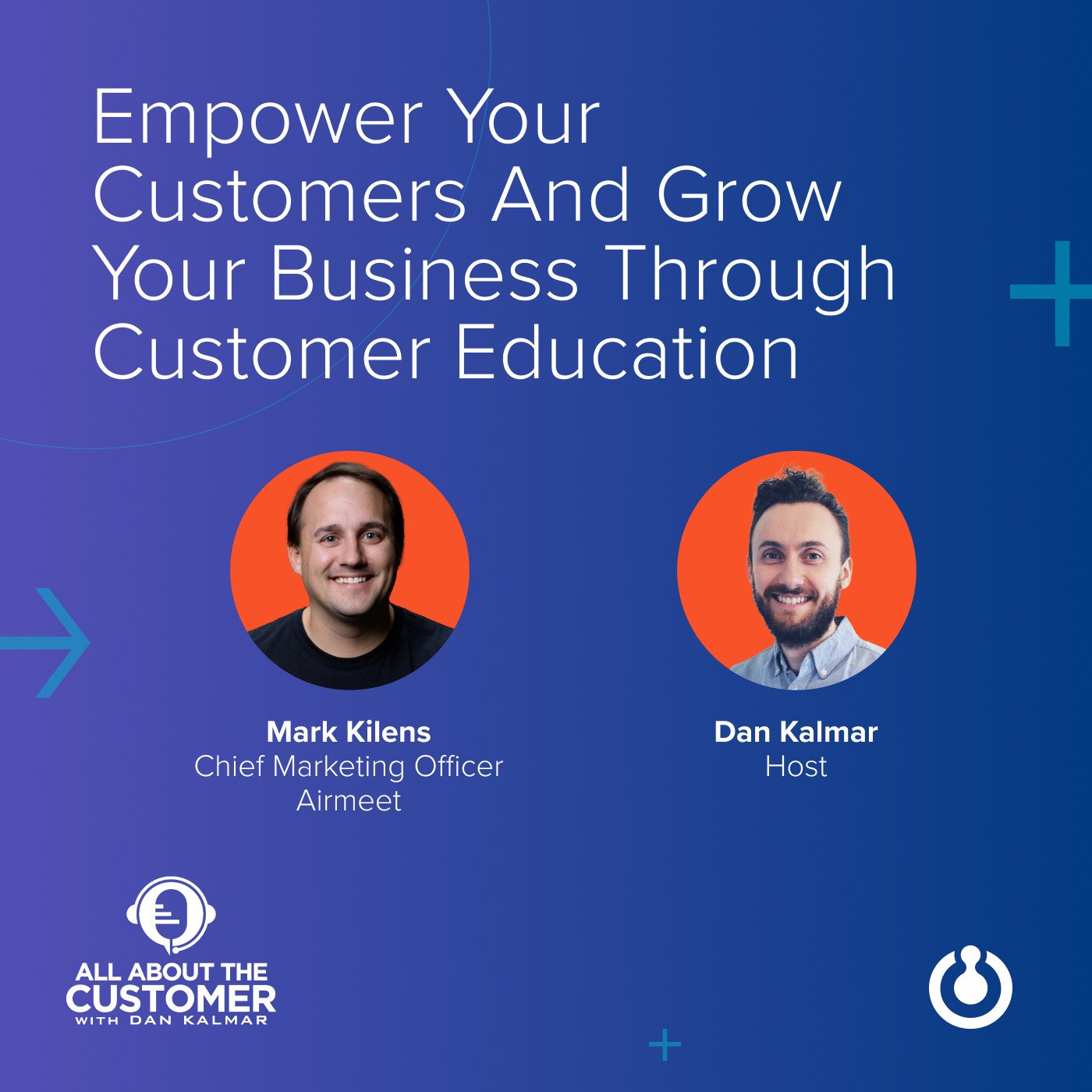 Empower Your Customers And Grow Your Business Through Customer Education

Mark Kilens
Chief Marketing Officer
Airmeet

Dan Kalmar
Host

ALL ABOUT THE CUSTOMER
WITH DAN KALMAR